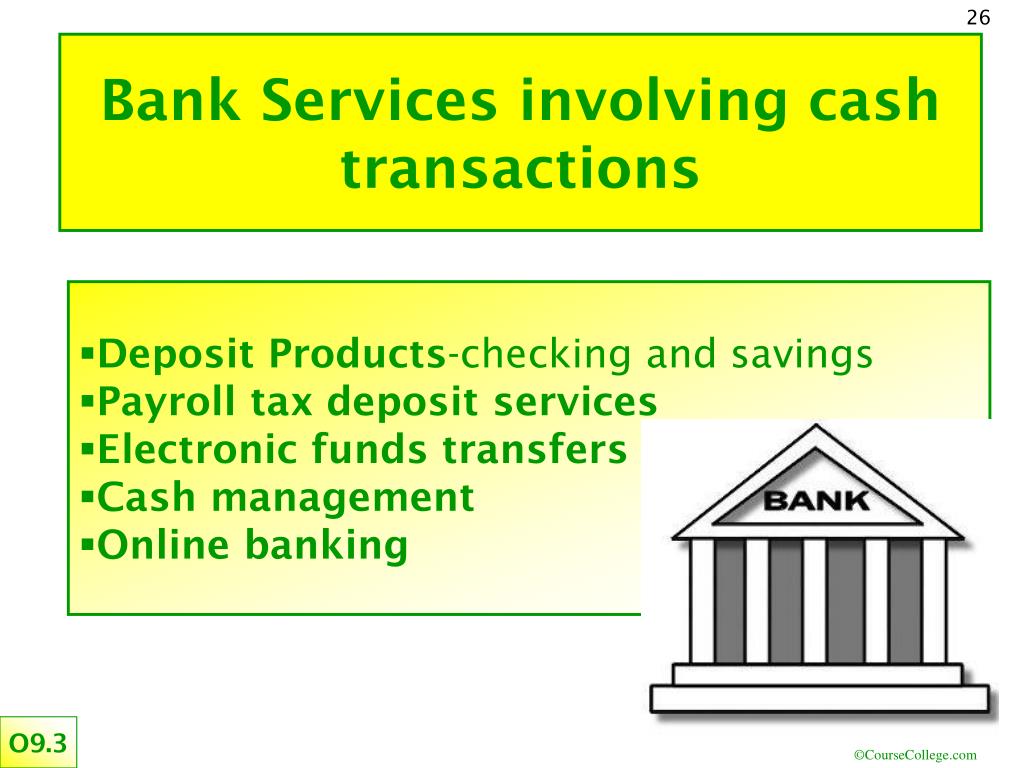 26

Bank Services involving cash transactions

▪Deposit Products-checking and savings
▪Payroll tax deposit services
▪Electronic funds transfers
▪Cash management
▪Online banking

BANK

O9.3

©CourseCollege.com